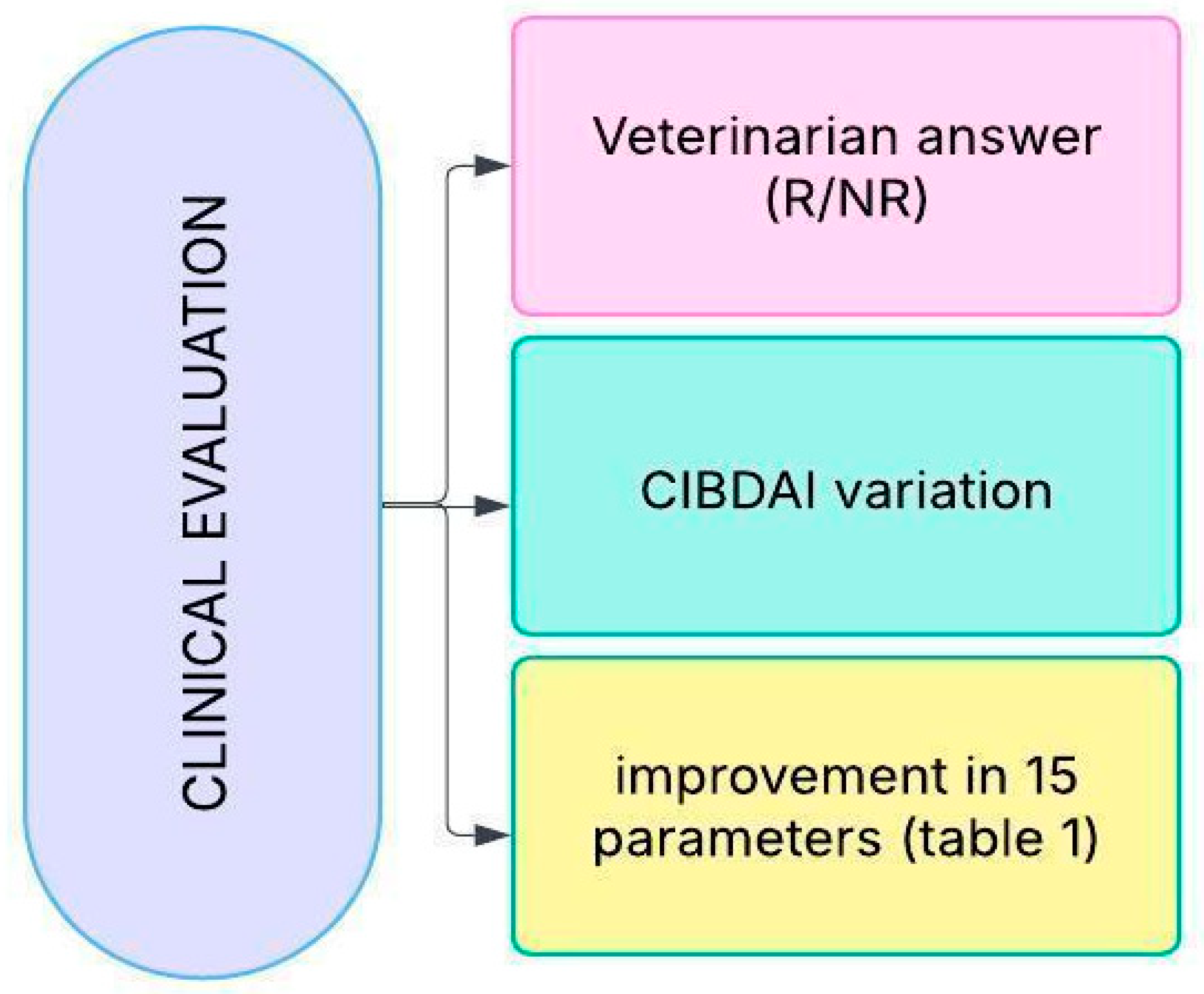 CLINICAL EVALUATION

Veterinarian answer (R/NR)

CIBDAI variation

improvement in 15 parameters (table 1)